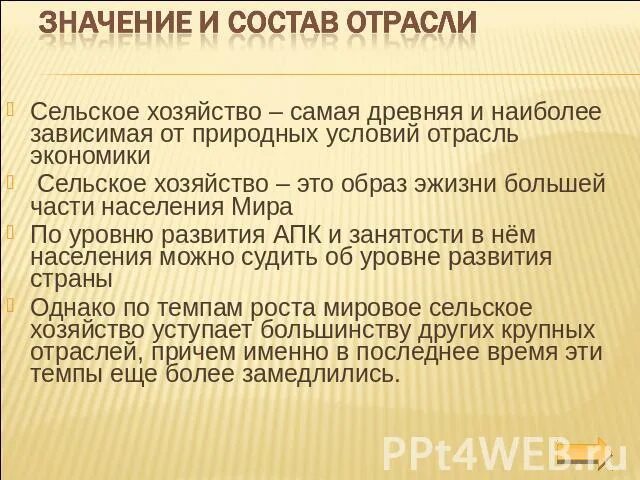 ЗНАЧЕНИЕ И СОСТАВ ОТРАСЛИ

Сельское хозяйство – самая древняя и наиболее зависимая от природных условий отрасль экономики

Сельское хозяйство – это образ эжизни большей части населения Мира

По уровню развития АПК и занятости в нём населения можно судить об уровне развития страны

Однако по темпам роста мировое сельское хозяйство уступает большинству других крупных отраслей, причем именно в последнее время эти темпы еще более замедлились.

PPt4WEB.ru